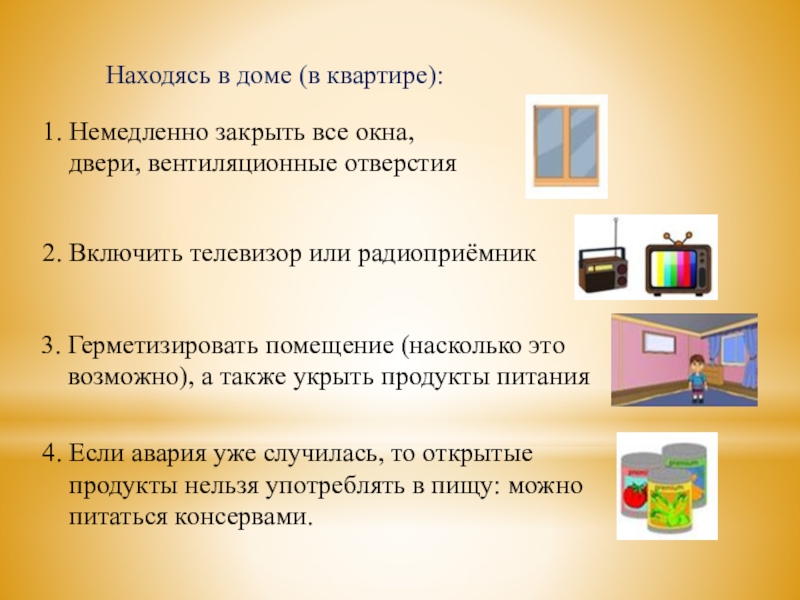 Находясь в доме (в квартире):

1. Немедленно закрыть все окна, двери, вентиляционные отверстия

2. Включить телевизор или радиоприёмник

3. Герметизировать помещение (насколько это возможно), а также укрыть продукты питания

4. Если авария уже случилась, то открытые продукты нельзя употреблять в пищу: можно питаться консервами.

premium
premium
premium